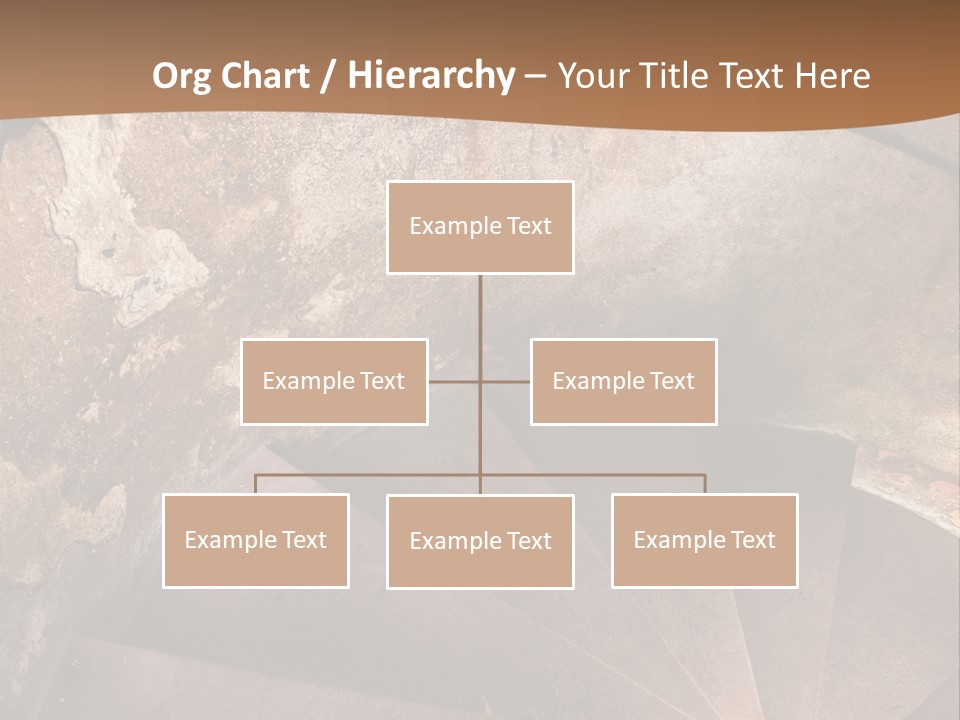 Org Chart / Hierarchy – Your Title Text Here

Example Text

Example Text

Example Text

Example Text

Example Text

Example Text